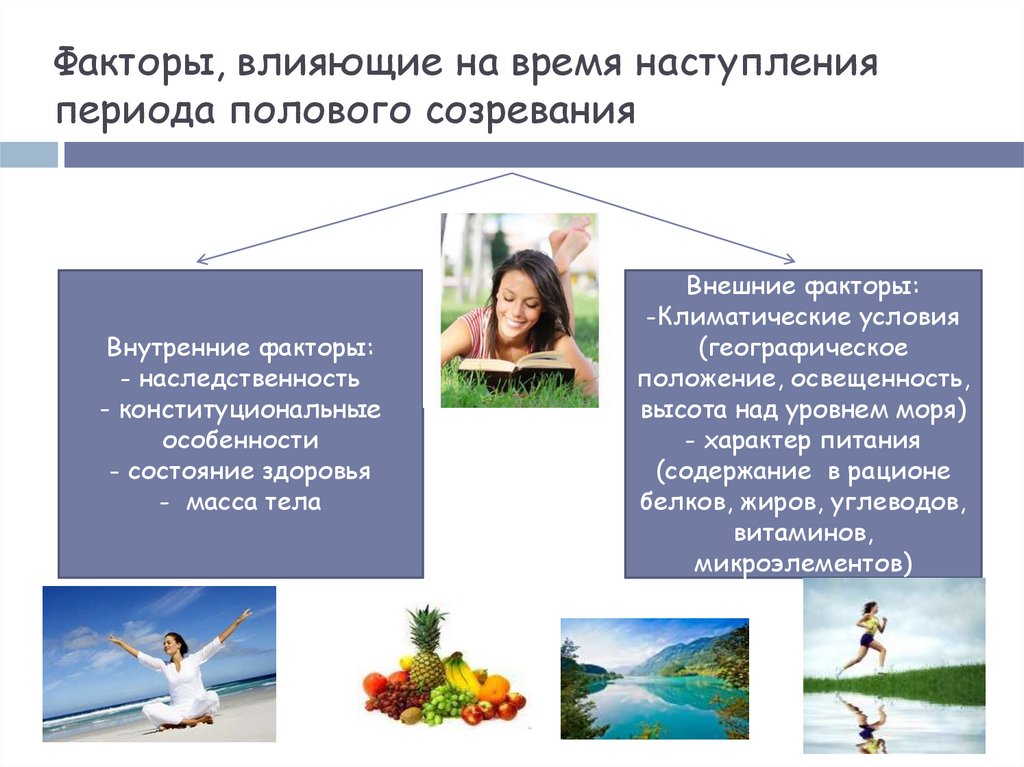 Факторы, влияющие на время наступления периода полового созревания

Внутренние факторы:
- наследственность
- конституциональные особенности
- состояние здоровья
- масса тела

Внешние факторы:
-Климатические условия (географическое положение, освещенность, высота над уровнем моря)
- характер питания (содержание в рационе белков, жиров, углеводов, витаминов, микроэлементов)